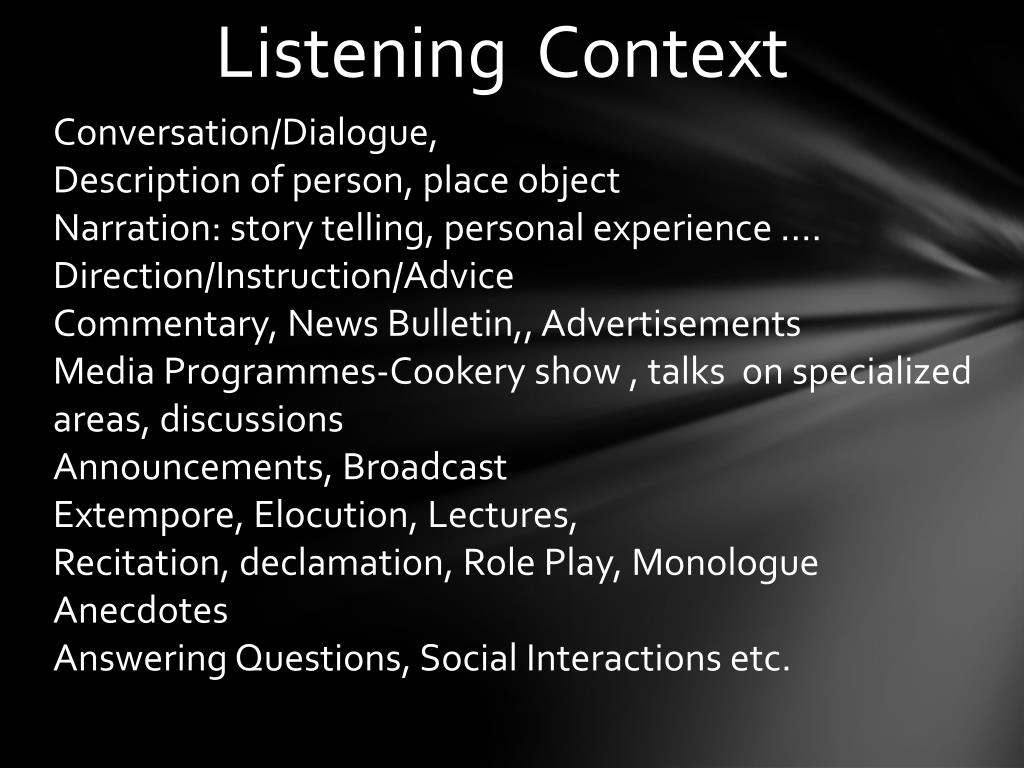 Listening Context

Conversation/Dialogue,
Description of person, place object
Narration: story telling, personal experience ….
Direction/Instruction/Advice
Commentary, News Bulletin,, Advertisements
Media Programmes-Cookery show , talks on specialized areas, discussions
Announcements, Broadcast
Extempore, Elocution, Lectures,
Recitation, declamation, Role Play, Monologue
Anecdotes
Answering Questions, Social Interactions etc.